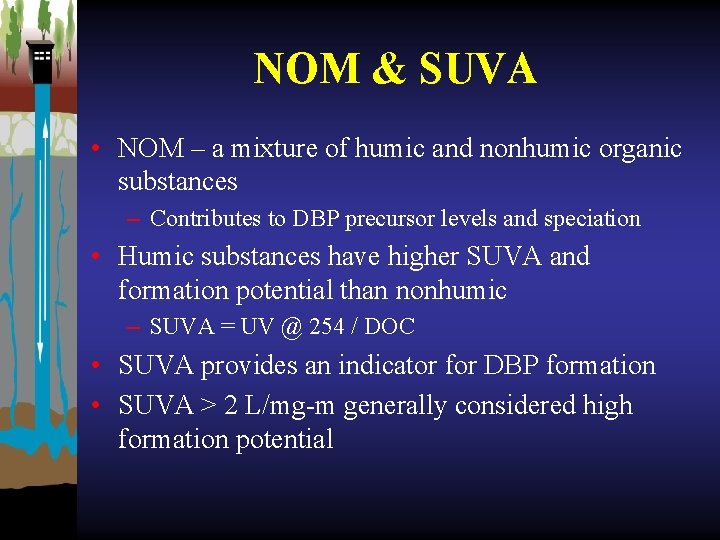 NOM & SUVA

• NOM – a mixture of humic and nonhumic organic substances
– Contributes to DBP precursor levels and speciation
• Humic substances have higher SUVA and formation potential than nonhumic
– SUVA = UV @ 254 / DOC
• SUVA provides an indicator for DBP formation
• SUVA > 2 L/mg-m generally considered high formation potential